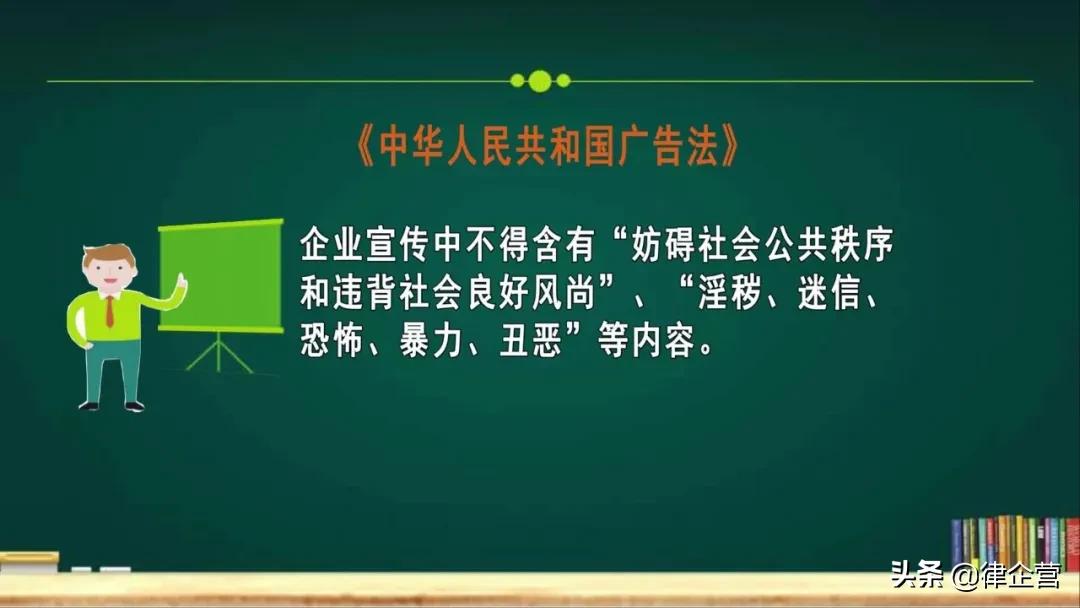 《中华人民共和国广告法》

企业宣传中不得含有“妨碍社会公共秩序和违背社会良好风尚”、“淫秽、迷信、恐怖、暴力、丑恶”等内容。

头条 @律企营